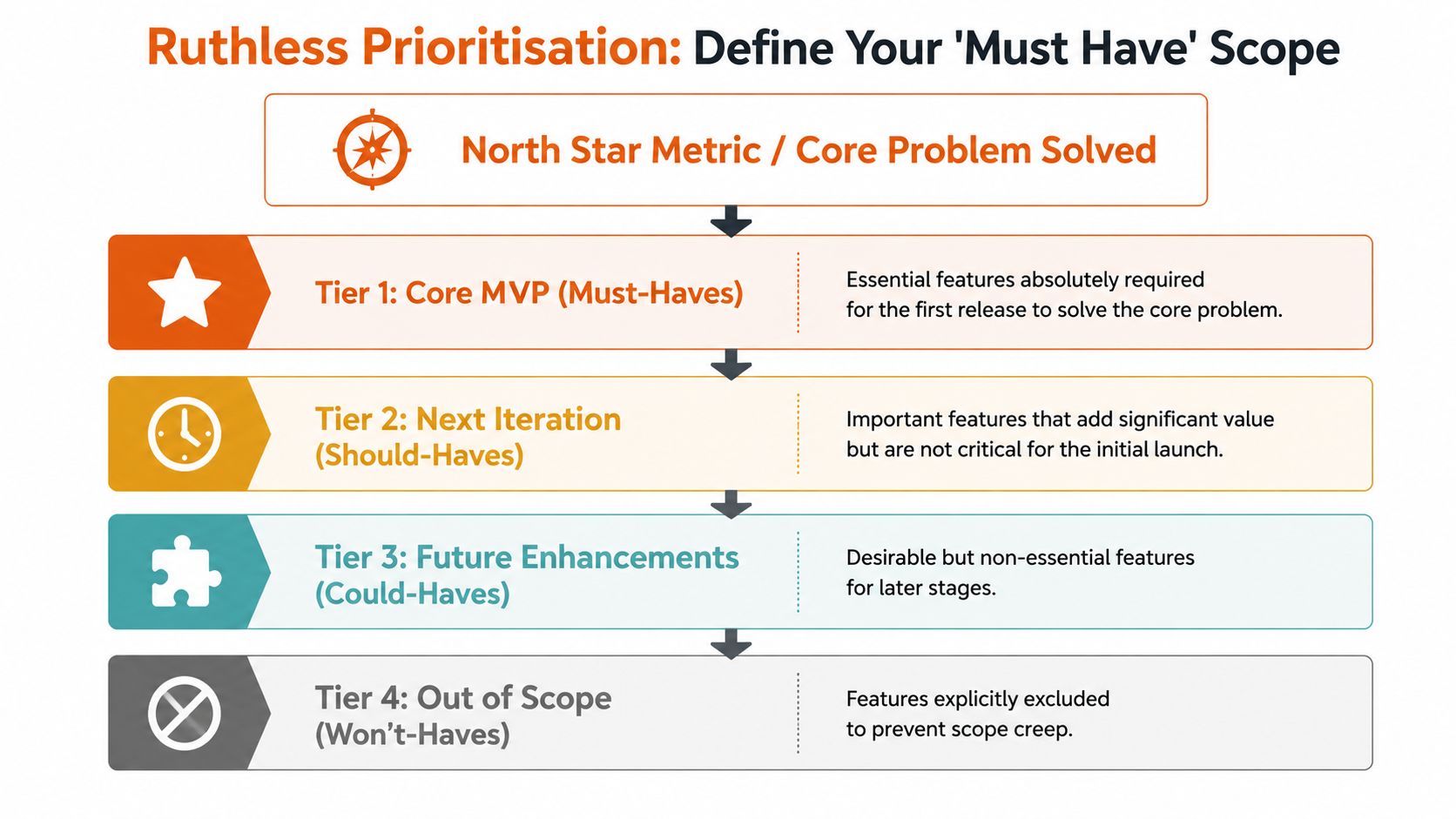 Ruthless Prioritisation: Define Your 'Must Have' Scope

North Star Metric / Core Problem Solved

Tier 1: Core MVP (Must-Haves)

Essential features absolutely required for the first release to solve the core problem.

Tier 2: Next Iteration (Should-Haves)

Important features that add significant value but are not critical for the initial launch.

Tier 3: Future Enhancements (Could-Haves)

Desirable but non-essential features for later stages.

Tier 4: Out of Scope (Won't-Haves)

Features explicitly excluded to prevent scope creep.